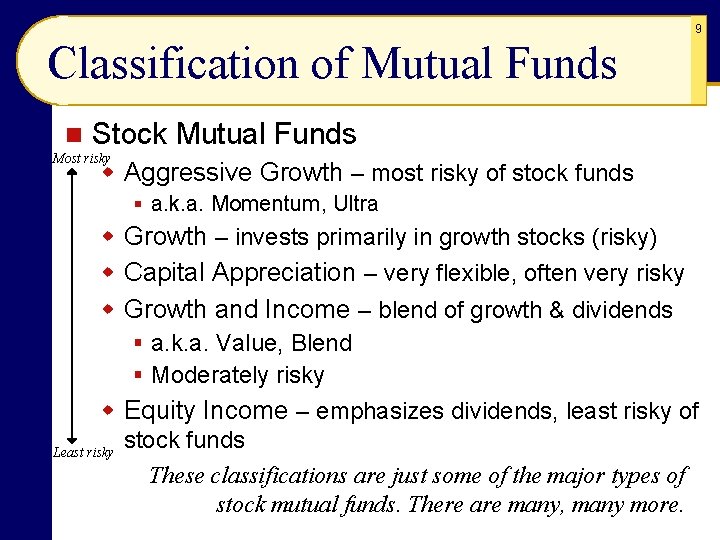 9

Classification of Mutual Funds

Stock Mutual Funds

Most risky

Aggressive Growth – most risky of stock funds

a.k.a. Momentum, Ultra

Growth – invests primarily in growth stocks (risky)

Capital Appreciation – very flexible, often very risky

Growth and Income – blend of growth & dividends

a.k.a. Value, Blend

Moderately risky

Equity Income – emphasizes dividends, least risky of stock funds

Least risky

These classifications are just some of the major types of stock mutual funds. There are many, many more.